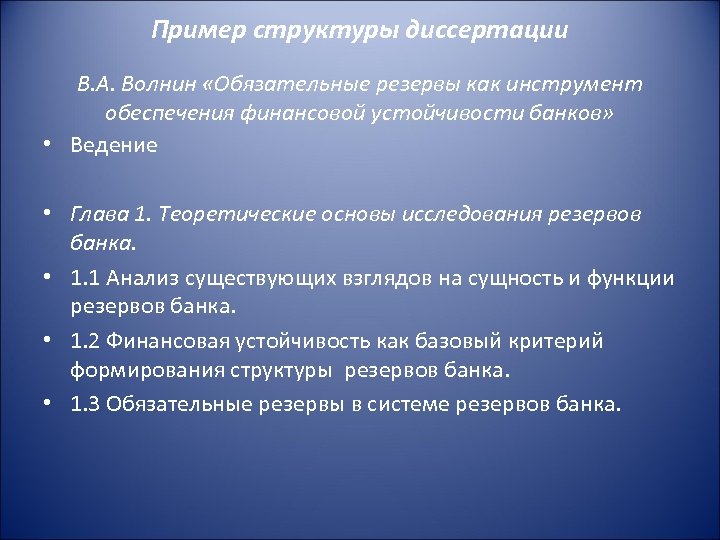 Пример структуры диссертации

В.А. Волнин «Обязательные резервы как инструмент обеспечения финансовой устойчивости банков»

• Ведение

• Глава 1. Теоретические основы исследования резервов банка.

• 1.1 Анализ существующих взглядов на сущность и функции резервов банка.

• 1.2 Финансовая устойчивость как базовый критерий формирования структуры  резервов банка.

• 1.3 Обязательные резервы в системе резервов банка.